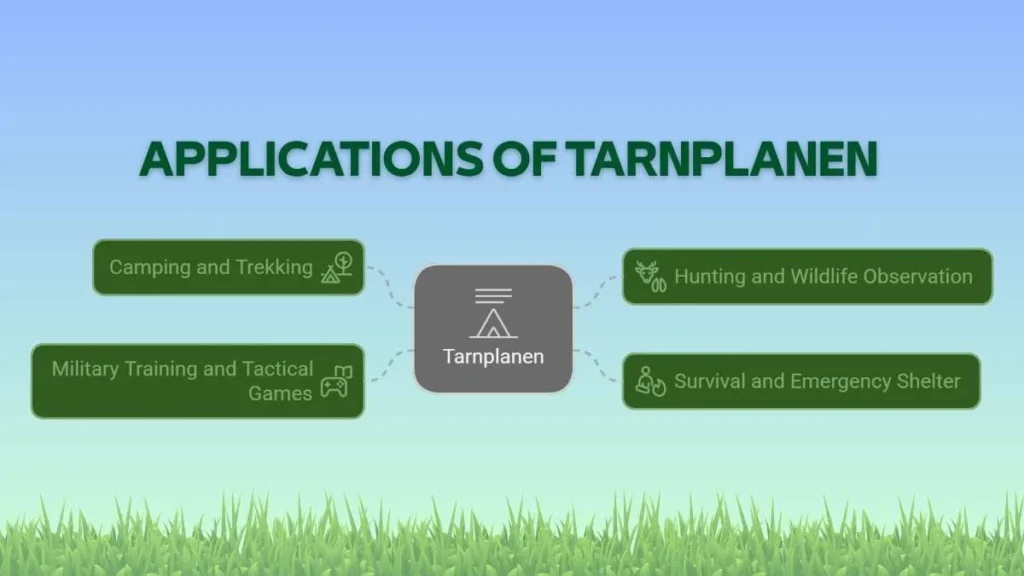 APPLICATIONS OF TARNPLANEN

Camping and Trekking

Military Training and Tactical Games

Tarnplanen

Hunting and Wildlife Observation

Survival and Emergency Shelter